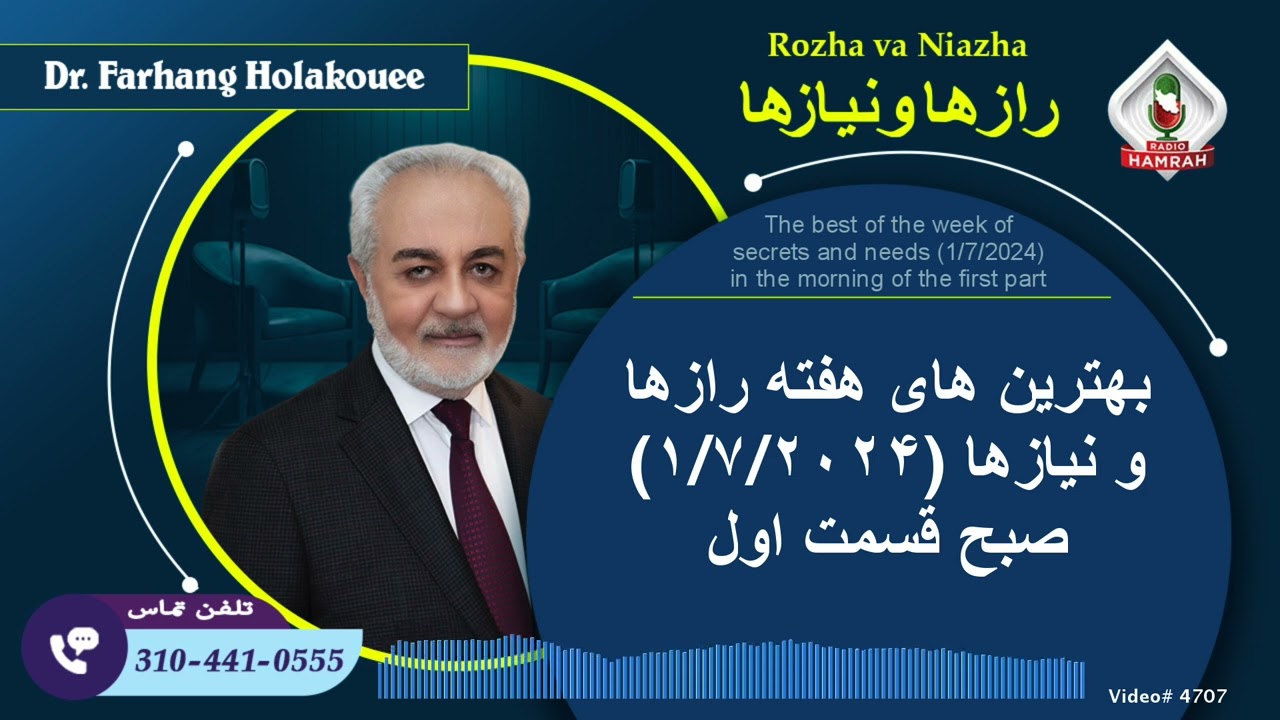 Dr. Farhang Holakouee

Rozha va Niazha
رازها و نیازها

RADIO
HAMRAH

The best of the week of secrets and needs (1/7/2024) in the morning of the first part

بهترین های هفته رازها و نیازها (۱/۷/۲۰۲۴) صبح قسمت اول

تلفن تماس
310-441-0555

Video# 4707